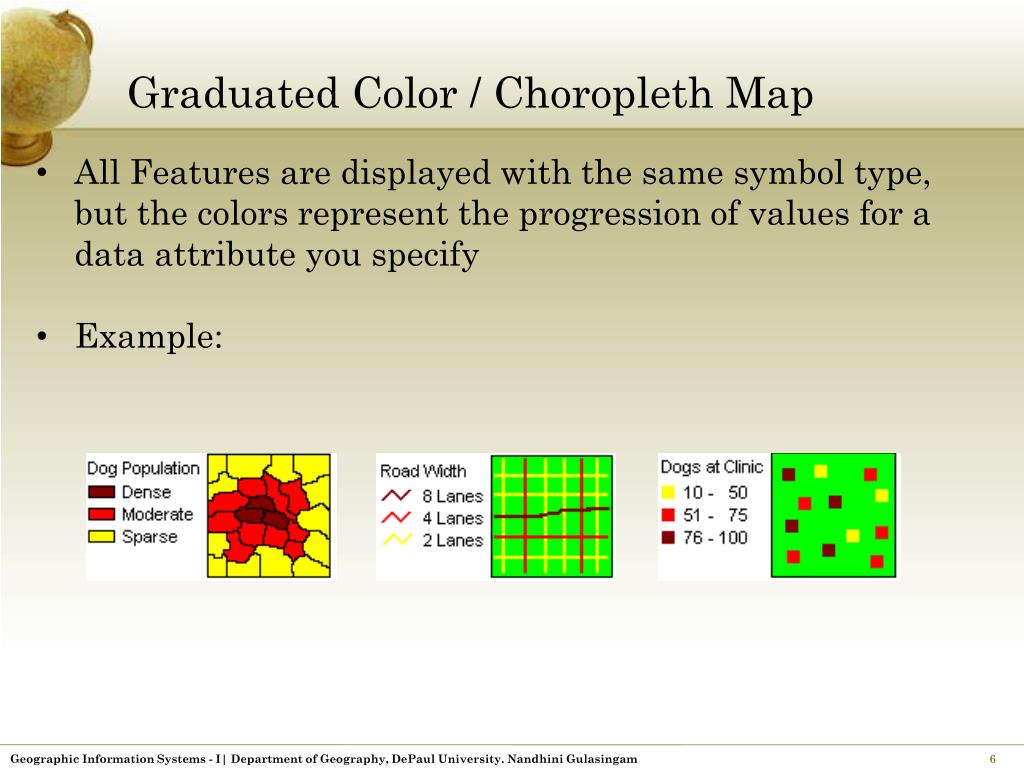 Graduated Color / Choropleth Map

• All Features are displayed with the same symbol type, but the colors represent the progression of values for a data attribute you specify

• Example:

Dog Population
Dense
Moderate
Sparse

Road Width
8 Lanes
4 Lanes
2 Lanes

Dogs at Clinic
10 - 50
51 - 75
76 - 100

Geographic Information Systems - I | Department of Geography, DePaul University. Nandhini Gulasingam

6